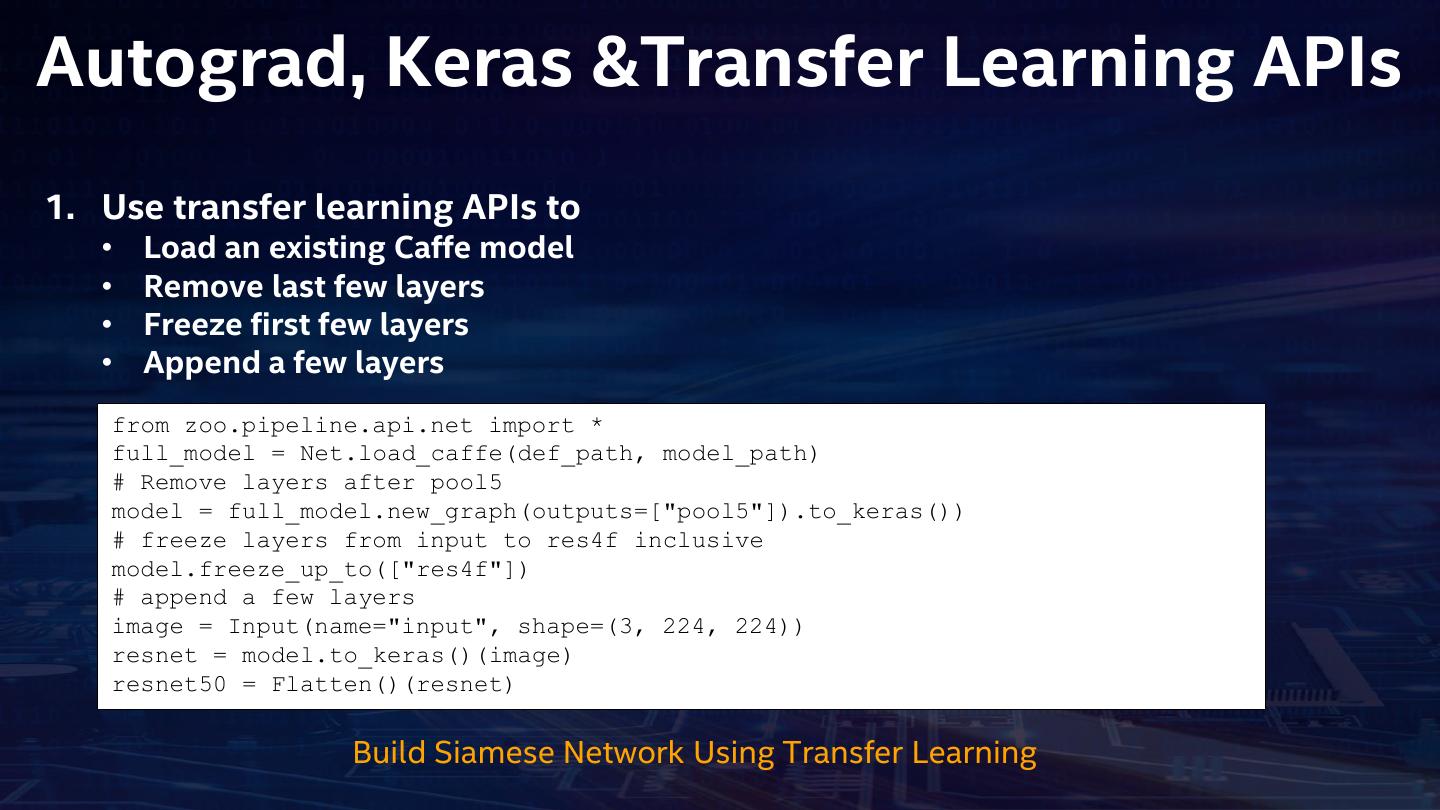 Autograd, Keras &Transfer Learning APIs

1. Use transfer learning APIs to
• Load an existing Caffe model
• Remove last few layers
• Freeze first few layers
• Append a few layers

from zoo.pipeline.api.net import *
full_model = Net.load_caffe(def_path, model_path)
# Remove layers after pool5
model = full_model.new_graph(outputs=["pool5"]).to_keras())
# freeze layers from input to res4f inclusive
model.freeze_up_to(["res4f"])
# append a few layers
image = Input(name="input", shape=(3, 224, 224))
resnet = model.to_keras()(image)
resnet50 = Flatten()(resnet)

Build Siamese Network Using Transfer Learning